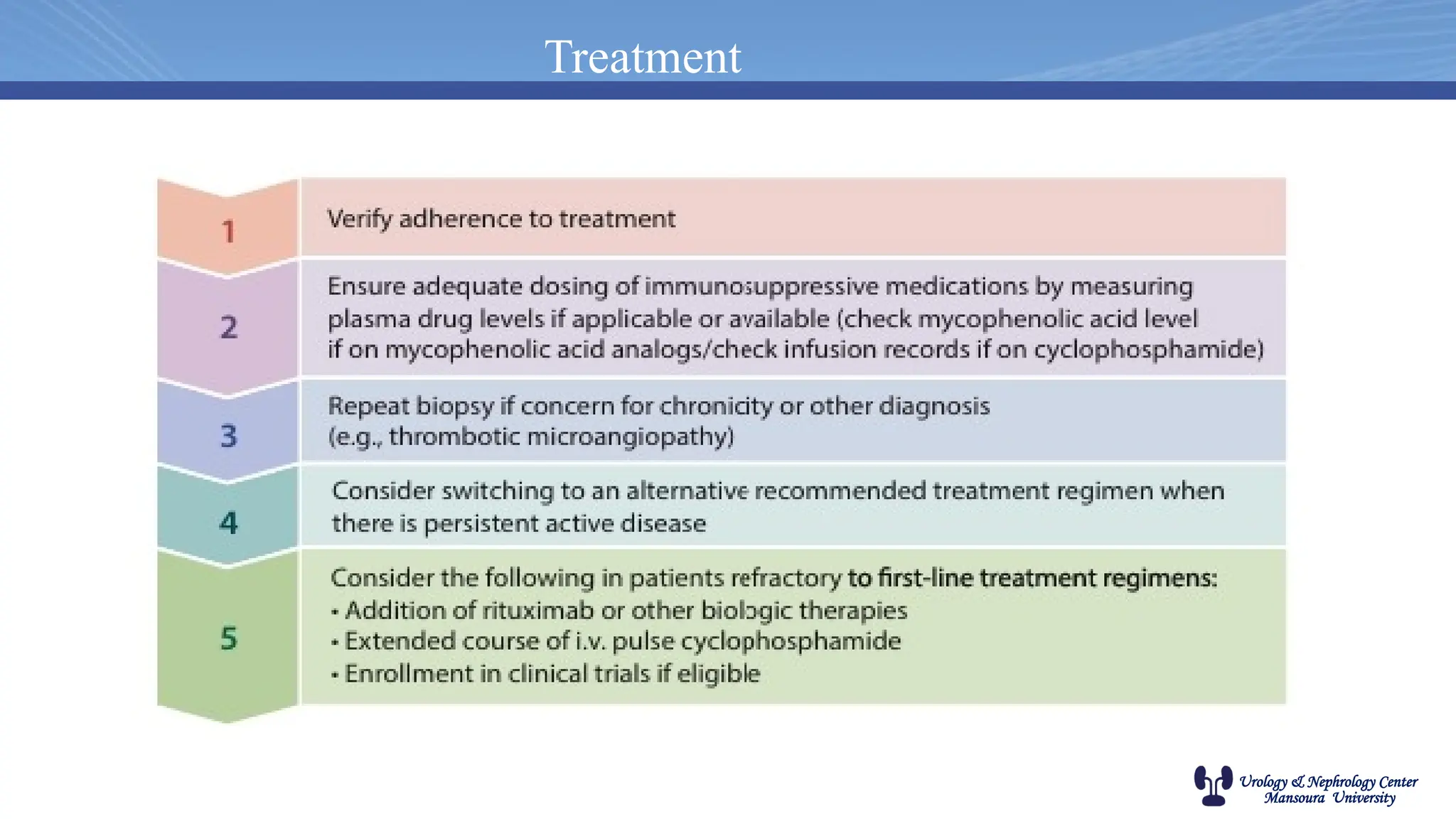 Treatment

1 Verify adherence to treatment

2 Ensure adequate dosing of immunosuppressive medications by measuring plasma drug levels if applicable or available (check mycophenolic acid level if on mycophenolic acid analogs/check infusion records if on cyclophosphamide)

3 Repeat biopsy if concern for chronicity or other diagnosis (e.g., thrombotic microangiopathy)

4 Consider switching to an alternative recommended treatment regimen when there is persistent active disease

5 Consider the following in patients refractory to first-line treatment regimens:
• Addition of rituximab or other biologic therapies
• Extended course of i.v. pulse cyclophosphamide
• Enrollment in clinical trials if eligible

Urology & Nephrology Center
Mansoura University